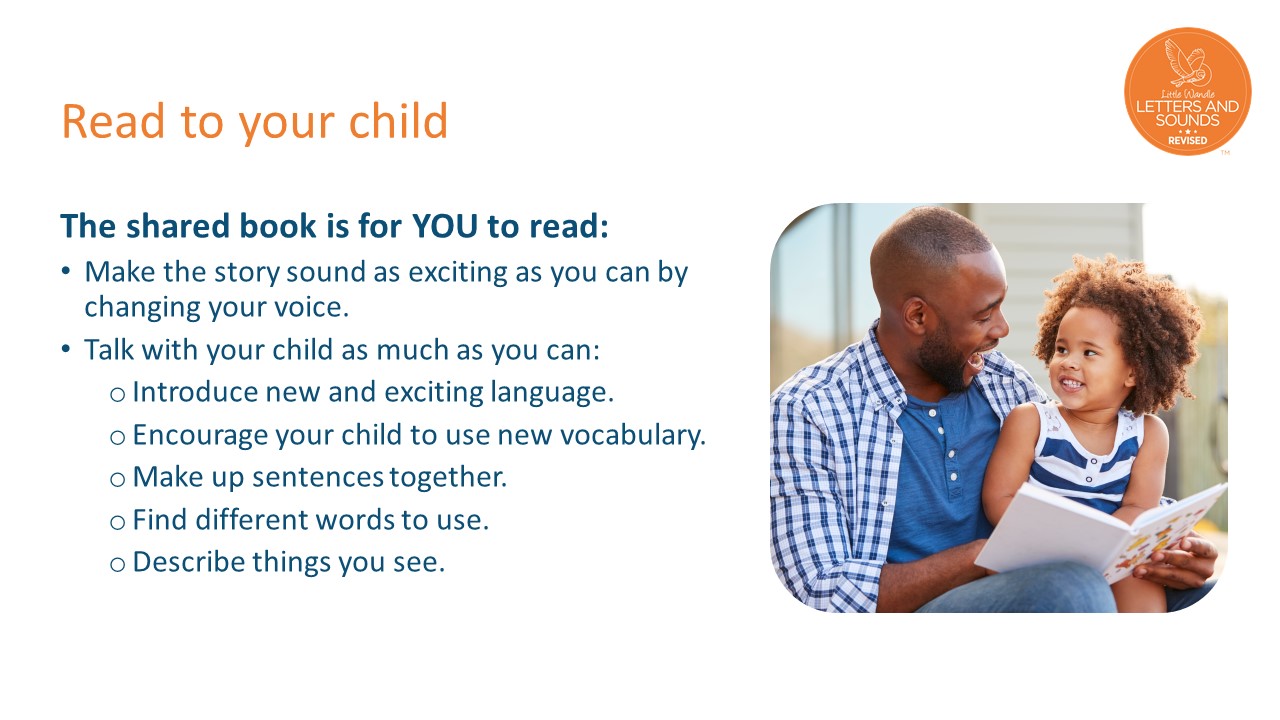 Read to your child

Little Wandle LETTERS AND SOUNDS REVISED ™

The shared book is for YOU to read:

• Make the story sound as exciting as you can by changing your voice.

• Talk with your child as much as you can:

o Introduce new and exciting language.

o Encourage your child to use new vocabulary.

o Make up sentences together.

o Find different words to use.

o Describe things you see.